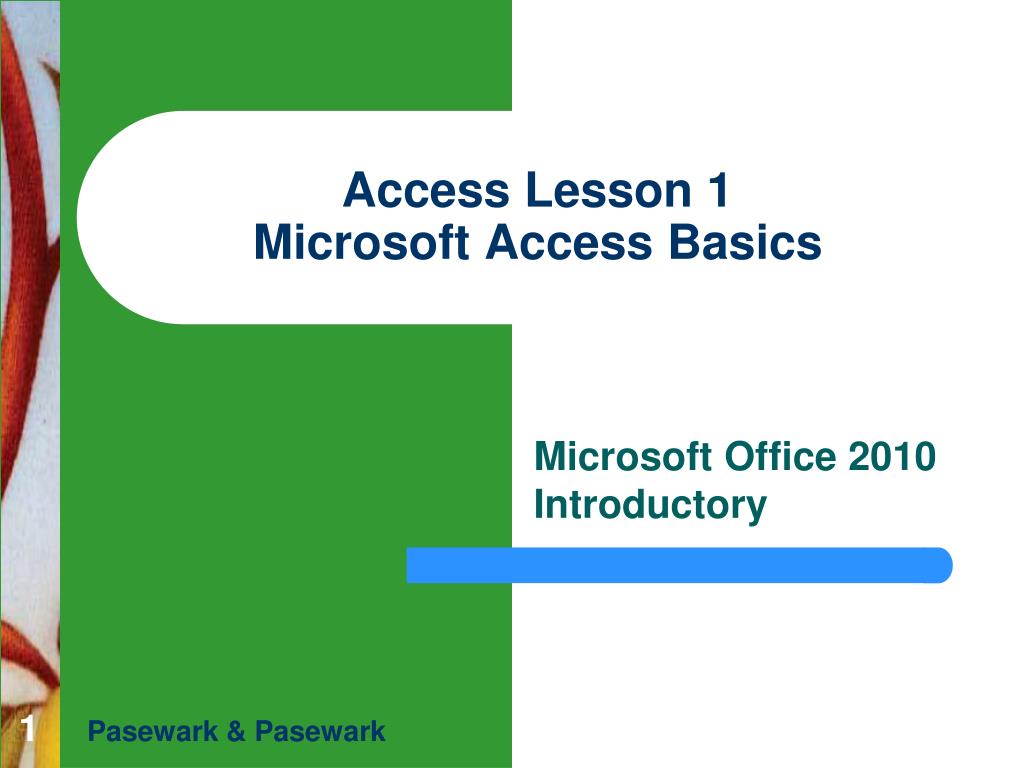 Access Lesson 1
Microsoft Access Basics

Microsoft Office 2010
Introductory

1

Pasewark & Pasewark